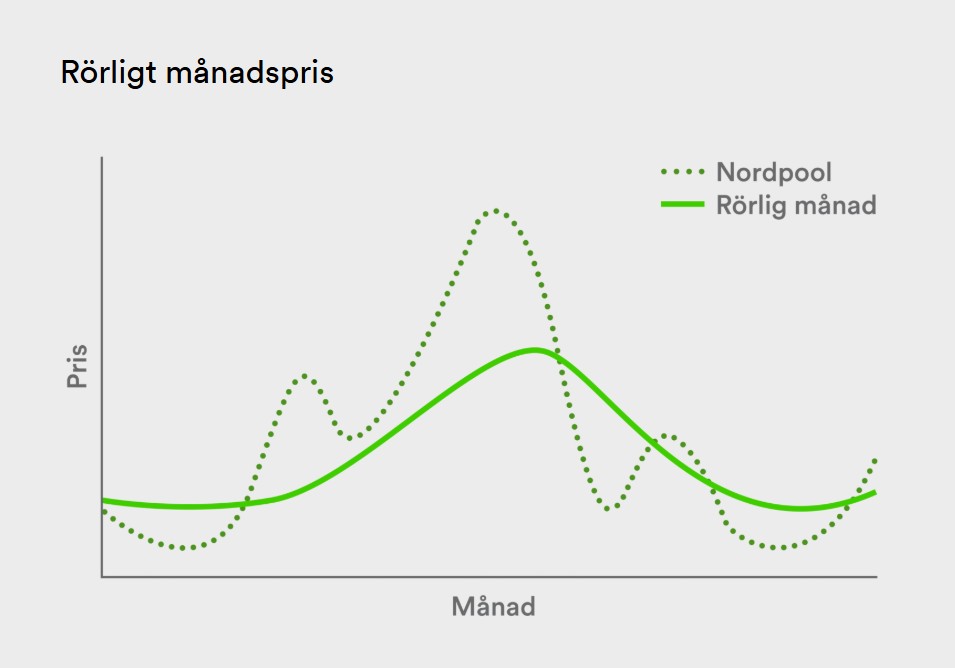 Rörligt månadspris

Nordpool
Rörlig månad

Pris

Månad